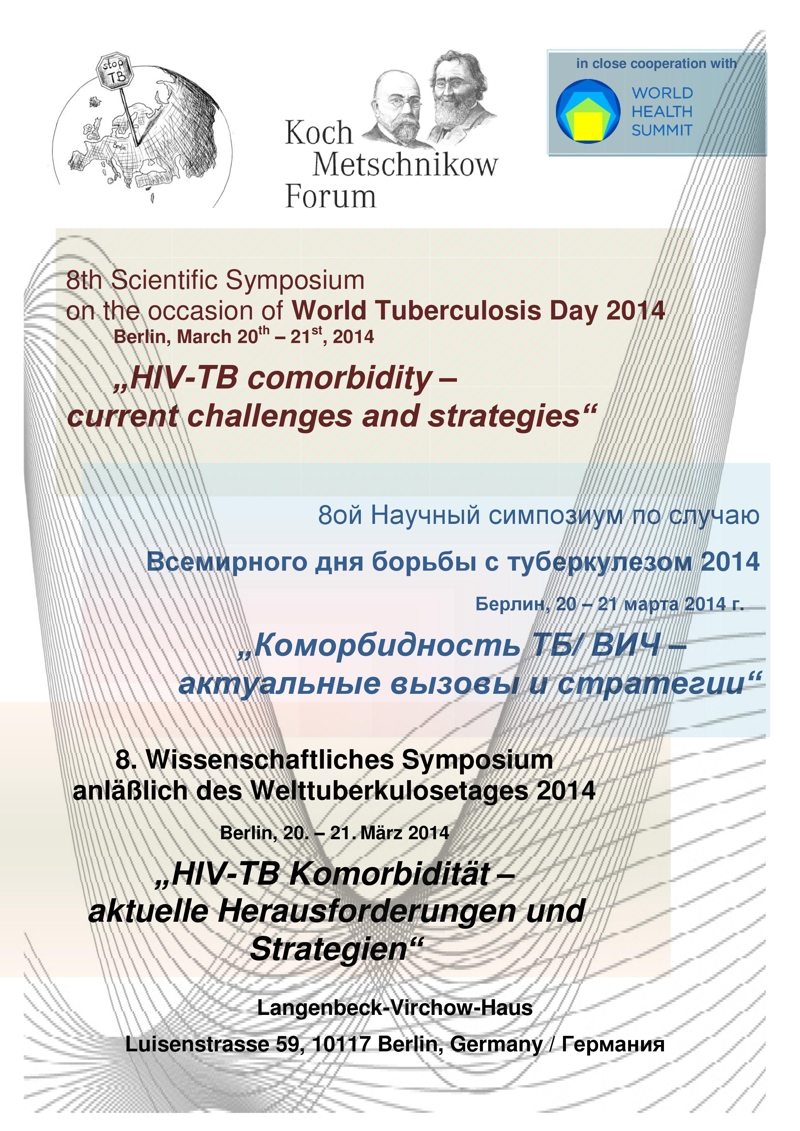 stop TB

Koch Metschnikow Forum

in close cooperation with

WORLD HEALTH SUMMIT

8th Scientific Symposium on the occasion of World Tuberculosis Day 2014
Berlin, March 20$^{th}$ – 21$^{st}$, 2014

„HIV-TB comorbidity – current challenges and strategies“

8ой Научный симпозиум по случаю
Всемирного дня борьбы с туберкулезом 2014
Берлин, 20 – 21 марта 2014 г.

„Коморбидность ТБ/ ВИЧ – актуальные вызовы и стратегии“

8. Wissenschaftliches Symposium anläßlich des Welttuberkulosetages 2014
Berlin, 20. – 21. März 2014

„HIV-TB Komorbidität – aktuelle Herausforderungen und Strategien“

Langenbeck-Virchow-Haus
Luisenstrasse 59, 10117 Berlin, Germany / Германия